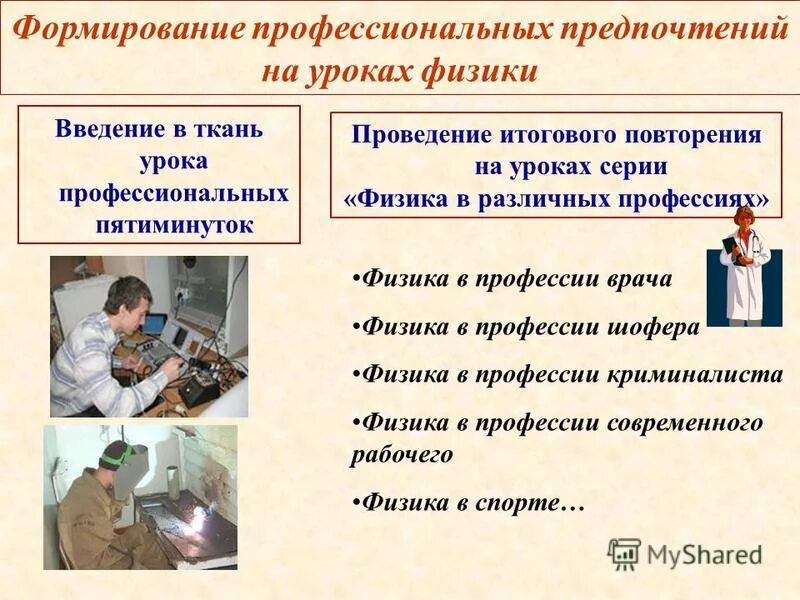 Формирование профессиональных предпочтений на уроках физики

Введение в ткань урока профессиональных пятиминуток

Проведение итогового повторения на уроках серии «Физика в различных профессиях»

•Физика в профессии врача

•Физика в профессии шофера

•Физика в профессии криминалиста

•Физика в профессии современного рабочего

•Физика в спорте…

MyShared